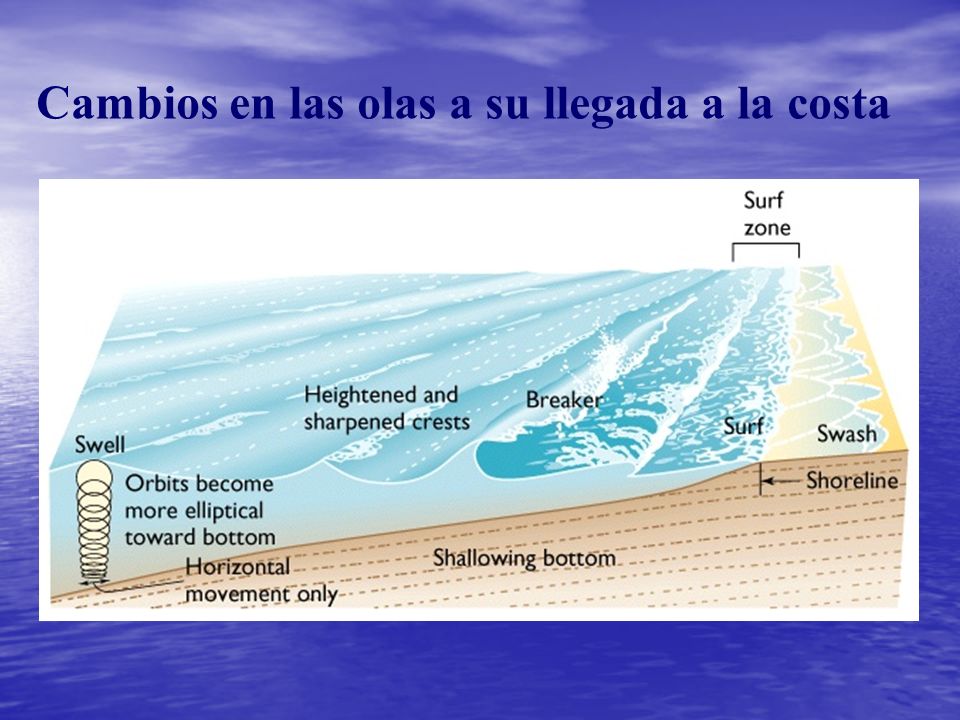 Cambios en las olas a su llegada a la costa

Surf zone

Heightened and sharpened crests

Breaker

Surf

Swash

Swell

Orbits become more elliptical toward bottom

Shoreline

Horizontal movement only

Shallowing bottom